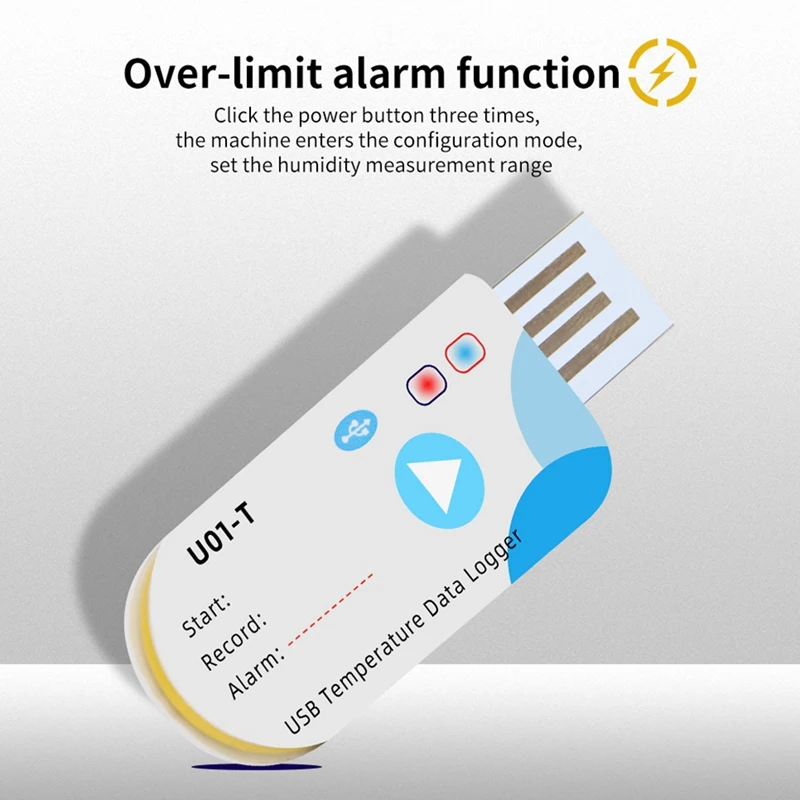 Over-limit alarm function

Click the power button three times, the machine enters the configuration mode, set the humidity measurement range

U01-T

Start:
Record:
Alarm:

USB Temperature Data Logger